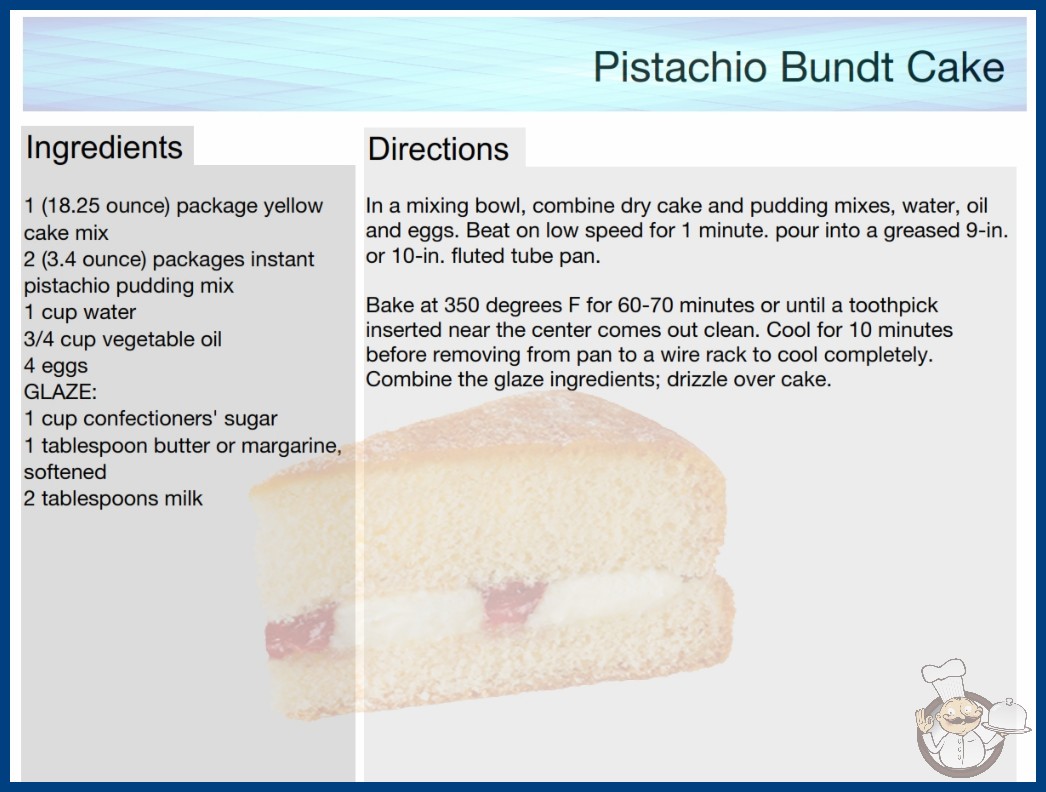 Pistachio Bundt Cake

Ingredients

1 (18.25 ounce) package yellow cake mix
2 (3.4 ounce) packages instant pistachio pudding mix
1 cup water
3/4 cup vegetable oil
4 eggs
GLAZE:
1 cup confectioners' sugar
1 tablespoon butter or margarine, softened
2 tablespoons milk

Directions

In a mixing bowl, combine dry cake and pudding mixes, water, oil and eggs. Beat on low speed for 1 minute. pour into a greased 9-in. or 10-in. fluted tube pan.

Bake at 350 degrees F for 60-70 minutes or until a toothpick inserted near the center comes out clean. Cool for 10 minutes before removing from pan to a wire rack to cool completely. Combine the glaze ingredients; drizzle over cake.